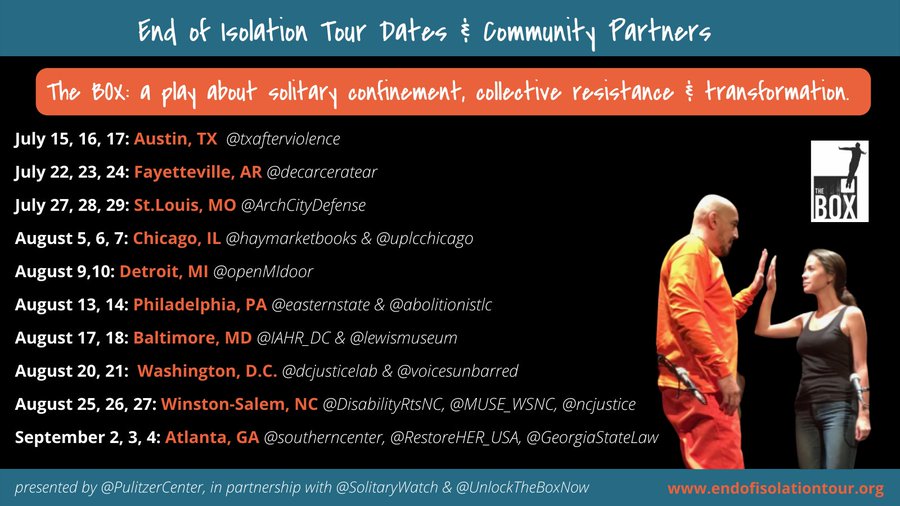 End of Isolation Tour Dates & Community Partners

The BOX: a play about solitary confinement, collective resistance & transformation.

July 15, 16, 17: Austin, TX @txafterviolence
July 22, 23, 24: Fayetteville, AR @decarceratear
July 27, 28, 29: St.Louis, MO @ArchCityDefense
August 5, 6, 7: Chicago, IL @haymarketbooks & @uplcchicago
August 9,10: Detroit, MI @openMIdoor
August 13, 14: Philadelphia, PA @easternstate & @abolitionistlc
August 17, 18: Baltimore, MD @IAHR_DC & @lewismuseum
August 20, 21: Washington, D.C. @dcjusticelab & @voicesunbarred
August 25, 26, 27: Winston-Salem, NC @DisabilityRtsNC, @MUSE_WSNC, @ncjustice
September 2, 3, 4: Atlanta, GA @southerncenter, @RestoreHER_USA, @GeorgiaStateLaw

THE BOX

presented by @PulitzerCenter, in partnership with @SolitaryWatch & @UnlockTheBoxNow
www.endofisolationtour.org